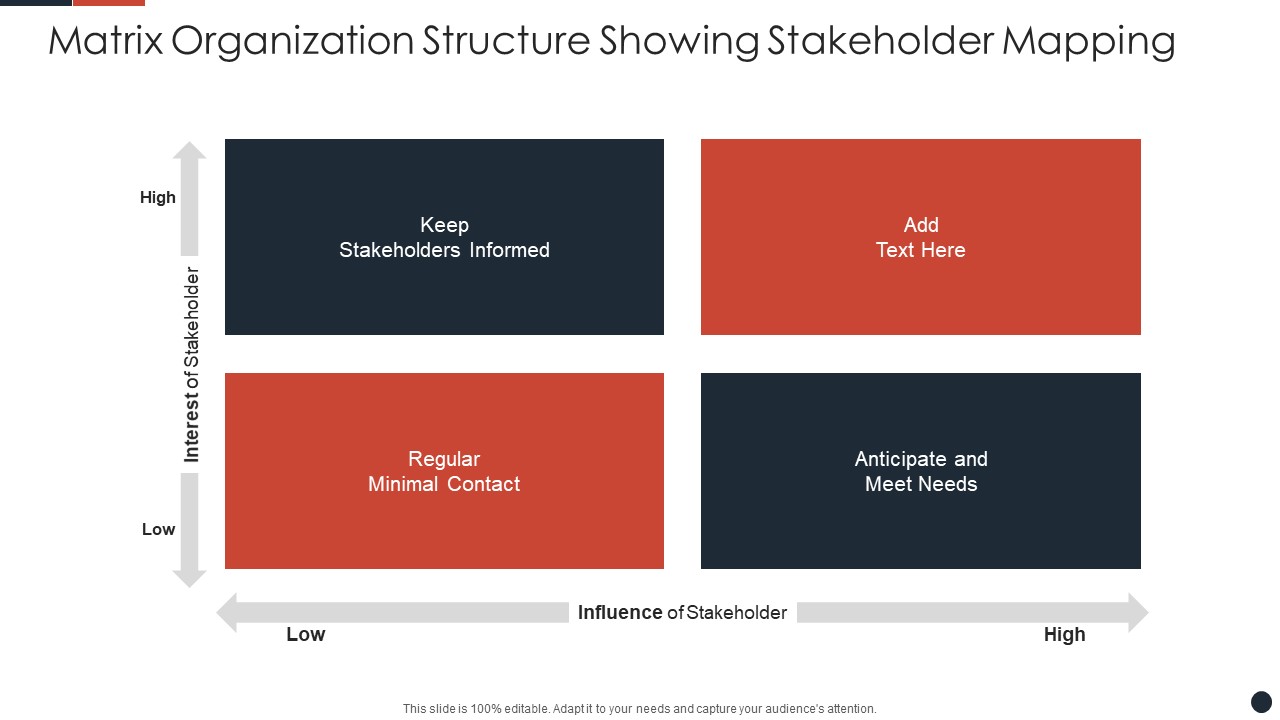 Matrix Organization Structure Showing Stakeholder Mapping

High

Interest of Stakeholder

Low

Keep
Stakeholders Informed

Add
Text Here

Regular
Minimal Contact

Anticipate and
Meet Needs

Influence of Stakeholder

Low

High

This slide is 100% editable. Adapt it to your needs and capture your audience's attention.